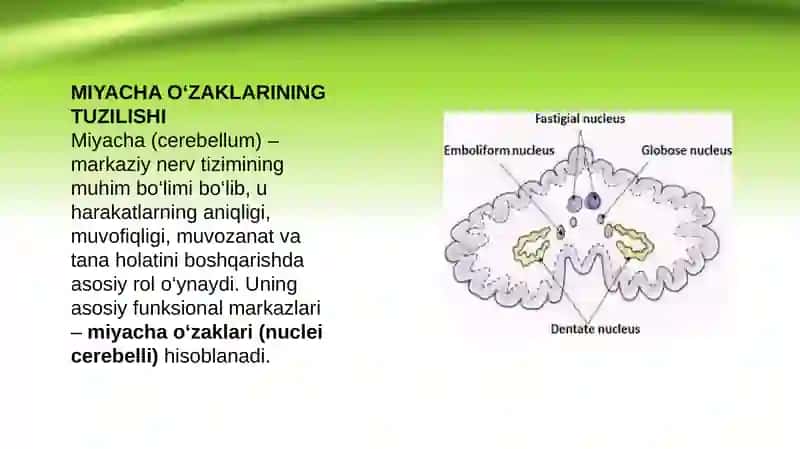 MIYACHA O‘ZAKLARINING TUZILISHI

Miyacha (cerebellum) – markaziy nerv tizimining muhim bo‘limi bo‘lib, u harakatlarning aniqligi, muvofiqligi, muvozanat va tana holatini boshqarishda asosiy rol o‘ynaydi. Uning asosiy funksional markazlari – miyacha o‘zaklari (nuclei cerebelli) hisoblanadi.

Fastigial nucleus

Emboliform nucleus

Globose nucleus

Dentate nucleus